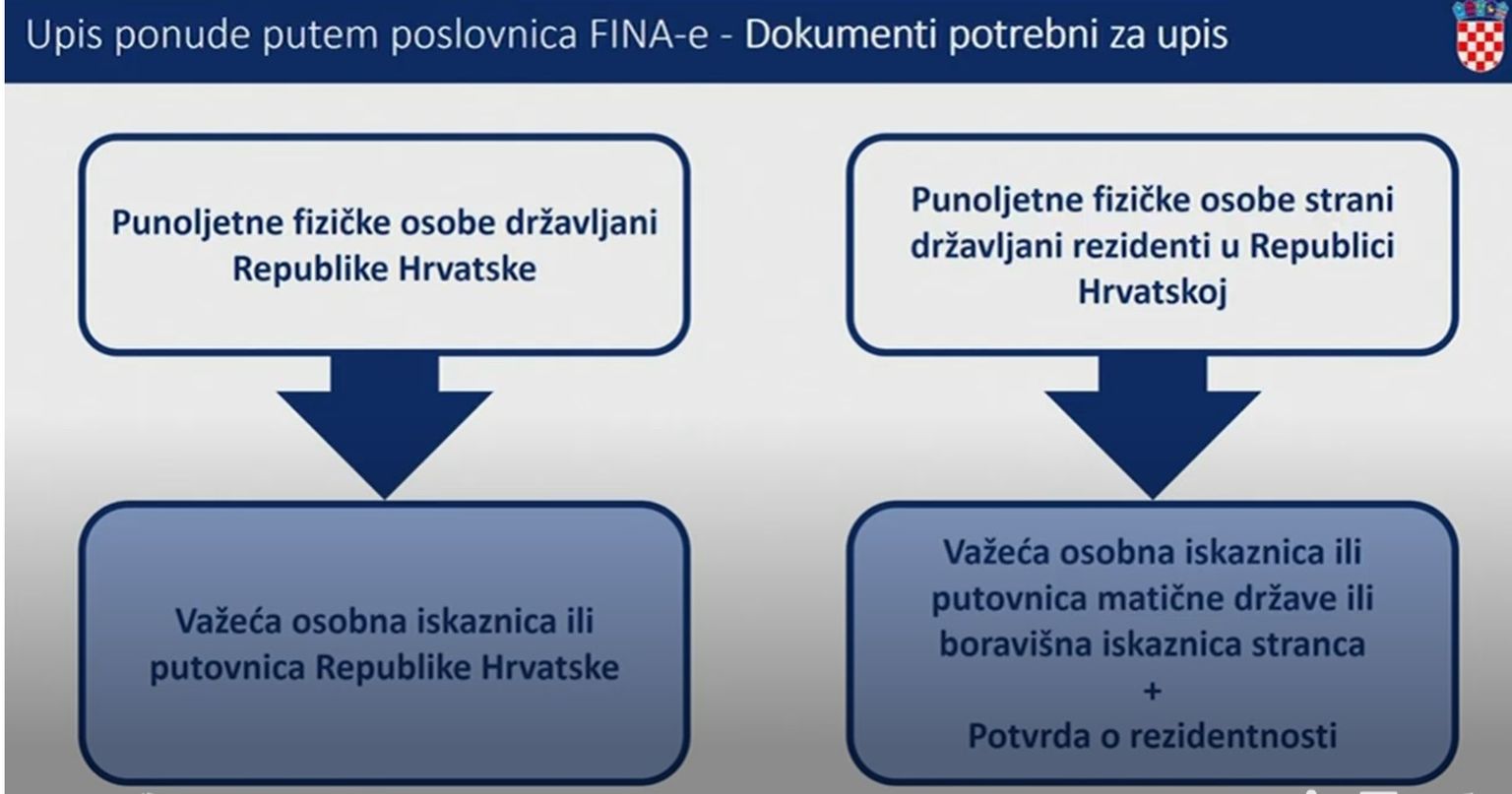 Upis ponude putem poslovnica FINA-e - Dokumenti potrebni za upis

Punoljetne fizičke osobe državljani Republike Hrvatske

Važeća osobna iskaznica ili putovnica Republike Hrvatske

Punoljetne fizičke osobe strani državljani rezidenti u Republici Hrvatskoj

Važeća osobna iskaznica ili putovnica matične države ili boravišna iskaznica stranca
+
Potvrda o rezidentnosti